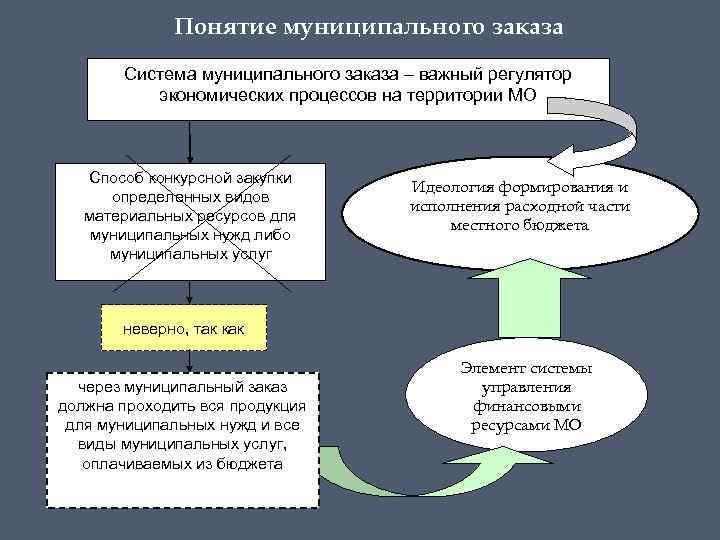 Понятие муниципального заказа

Система муниципального заказа – важный регулятор экономических процессов на территории МО

Способ конкурсной закупки определенных видов материальных ресурсов для муниципальных нужд либо муниципальных услуг

неверно, так как

через муниципальный заказ должна проходить вся продукция для муниципальных нужд и все виды муниципальных услуг, оплачиваемых из бюджета

Идеология формирования и исполнения расходной части местного бюджета

Элемент системы управления финансовыми ресурсами МО